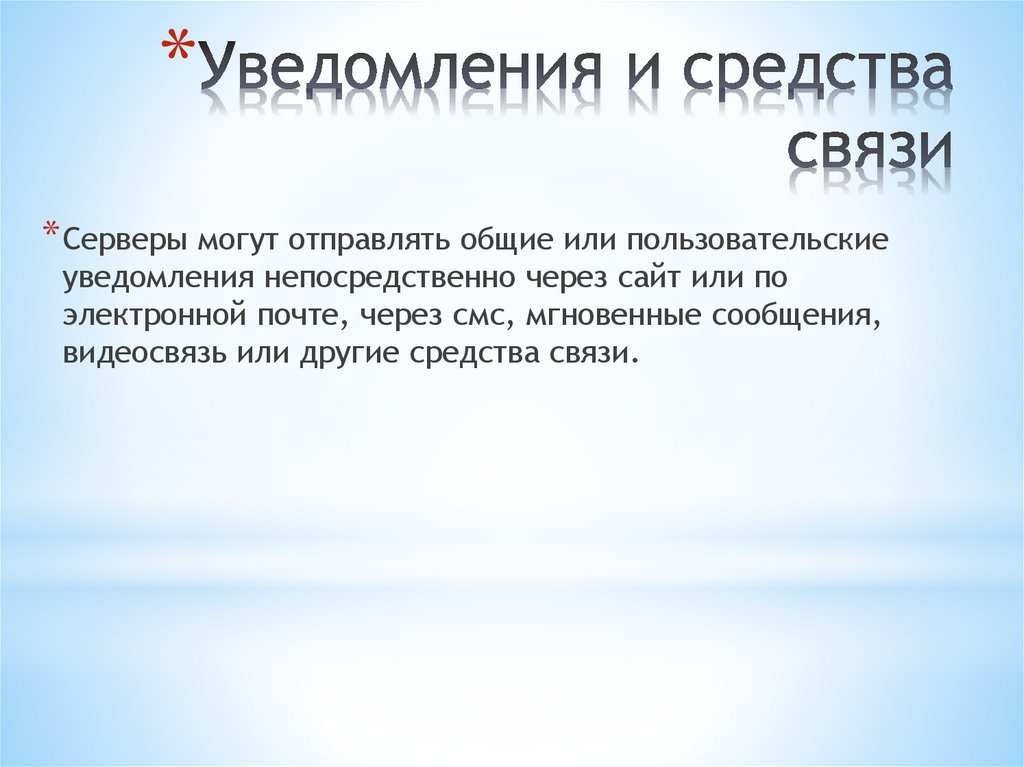 *Уведомления и средства связи

*Серверы могут отправлять общие или пользовательские уведомления непосредственно через сайт или по электронной почте, через смс, мгновенные сообщения, видеосвязь или другие средства связи.